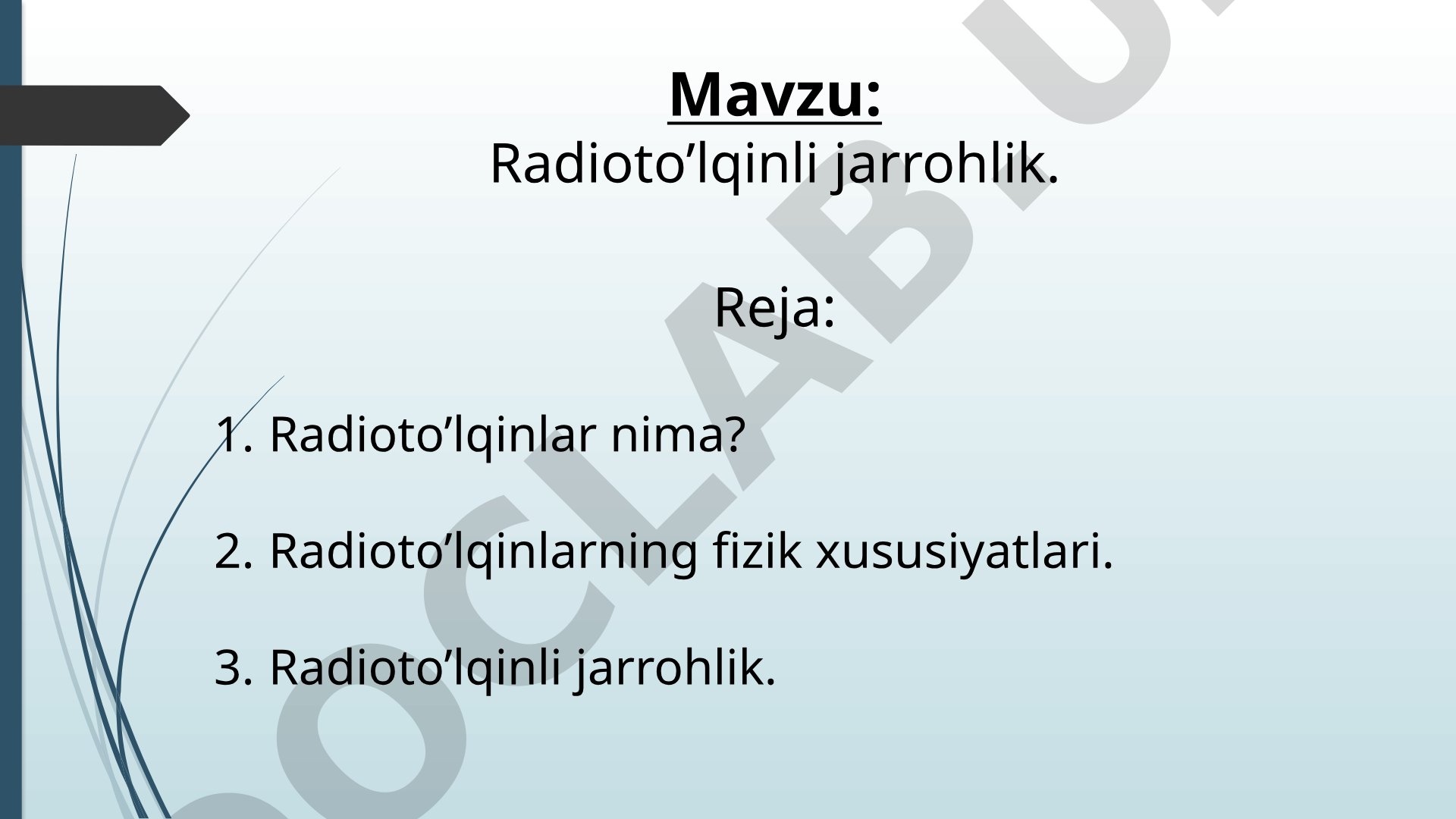 Mavzu:
Radioto’lqinli jarrohlik.

Reja:

1. Radioto’lqinlar nima?

2. Radioto’lqinlarning fizik xususiyatlari.

3. Radioto’lqinli jarrohlik.

OCLAB.U